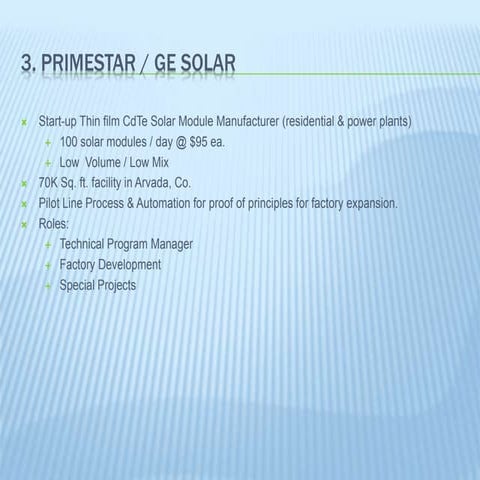 3. PRIMESTAR / GE SOLAR

Start-up Thin film CdTe Solar Module Manufacturer (residential & power plants)
100 solar modules / day @ $95 ea.
Low Volume / Low Mix
70K Sq. ft. facility in Arvada, Co.
Pilot Line Process & Automation for proof of principles for factory expansion.
Roles:
Technical Program Manager
Factory Development
Special Projects